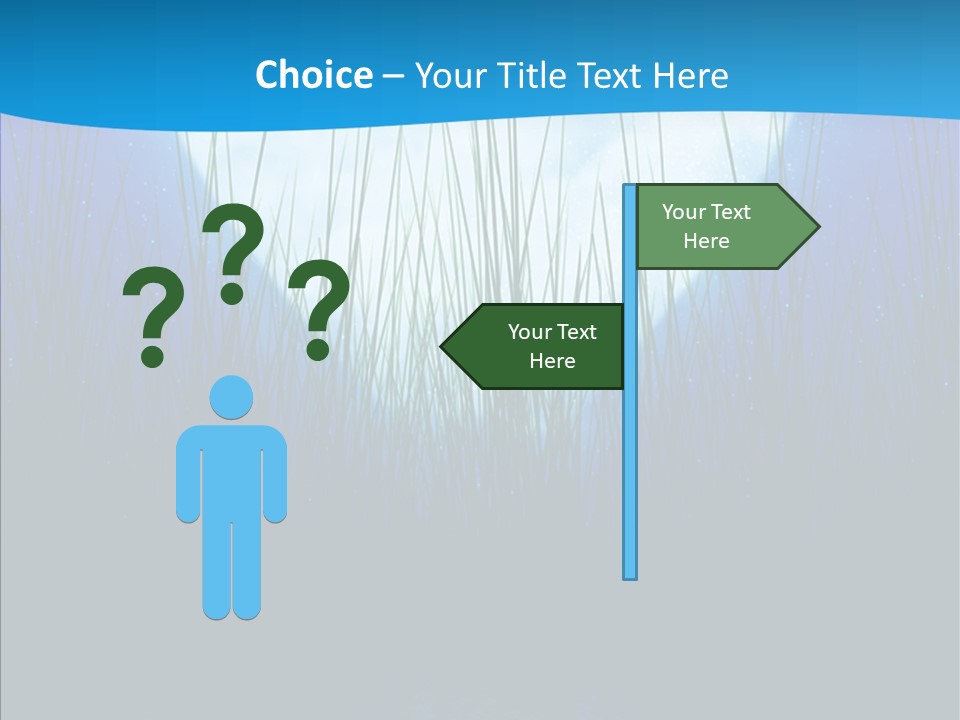 Choice – Your Title Text Here

? ? ?

Your Text Here

Your Text Here